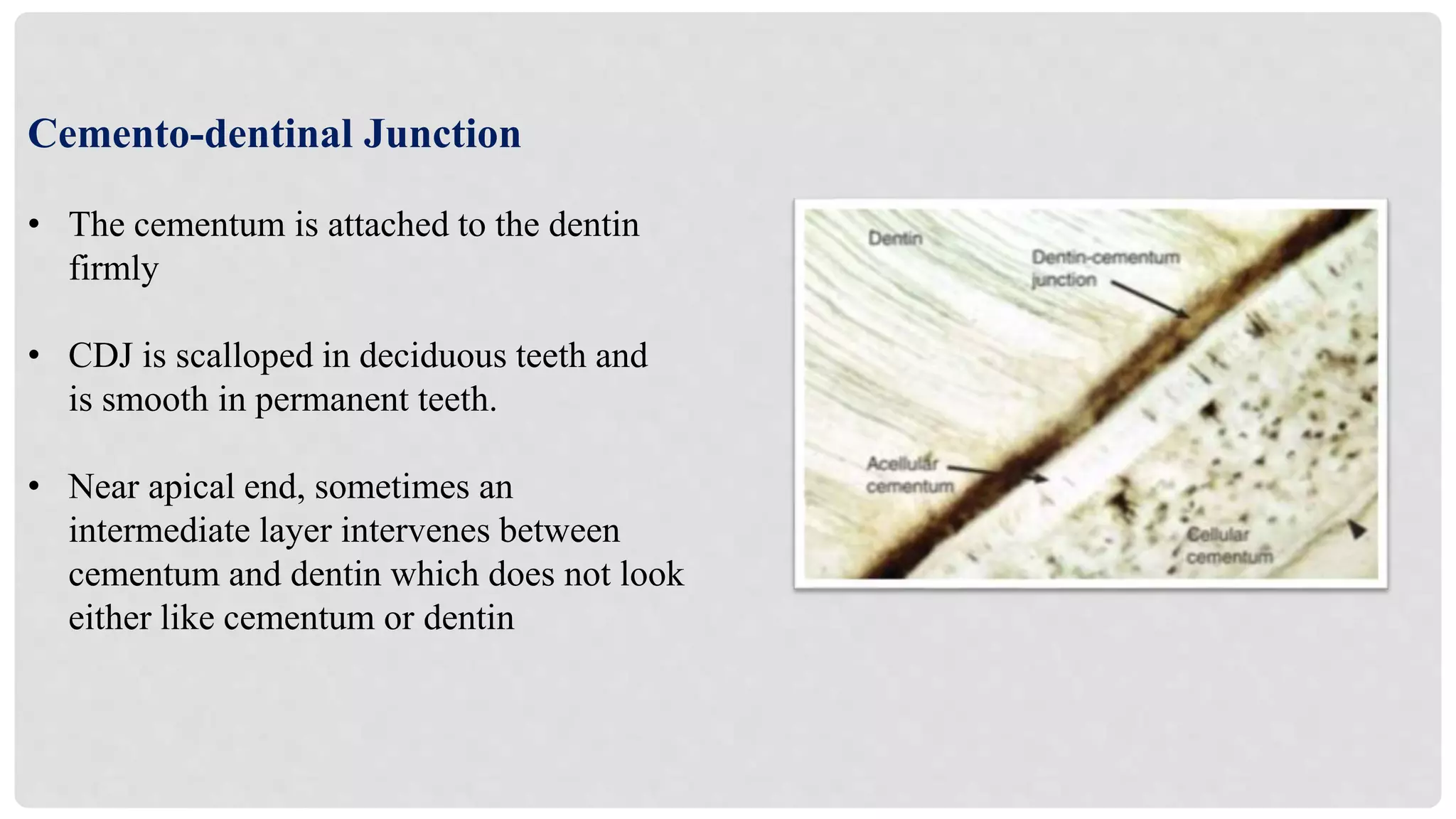 Cemento-dentinal Junction

• The cementum is attached to the dentin firmly

• CDJ is scalloped in deciduous teeth and is smooth in permanent teeth.

• Near apical end, sometimes an intermediate layer intervenes between cementum and dentin which does not look either like cementum or dentin

Dentin

Dentin-cementum junction

Acellular cementum

Cellular cementum